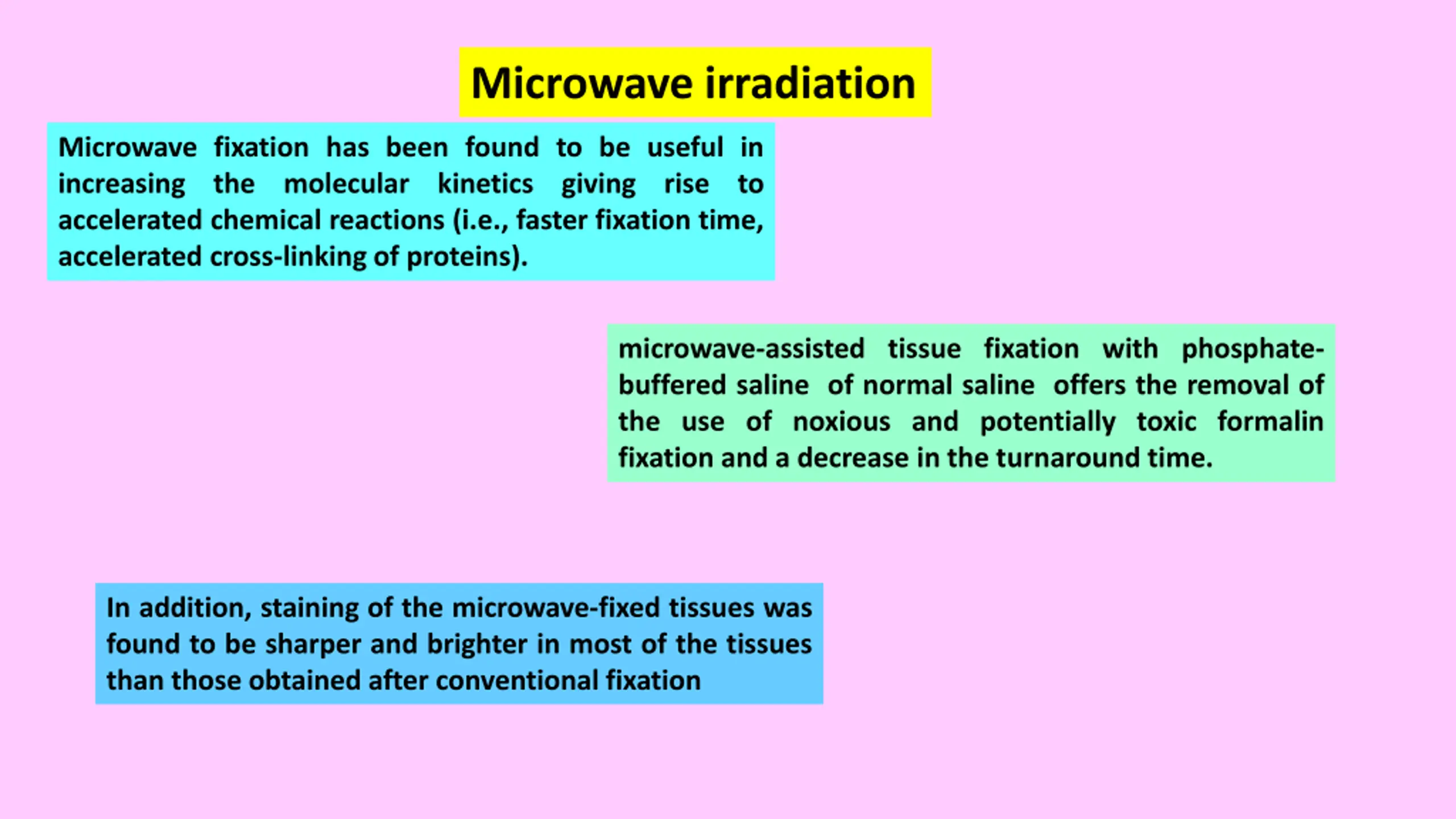 Microwave irradiation

Microwave fixation has been found to be useful in increasing the molecular kinetics giving rise to accelerated chemical reactions (i.e., faster fixation time, accelerated cross-linking of proteins).

microwave-assisted tissue fixation with phosphate-buffered saline of normal saline offers the removal of the use of noxious and potentially toxic formalin fixation and a decrease in the turnaround time.

In addition, staining of the microwave-fixed tissues was found to be sharper and brighter in most of the tissues than those obtained after conventional fixation